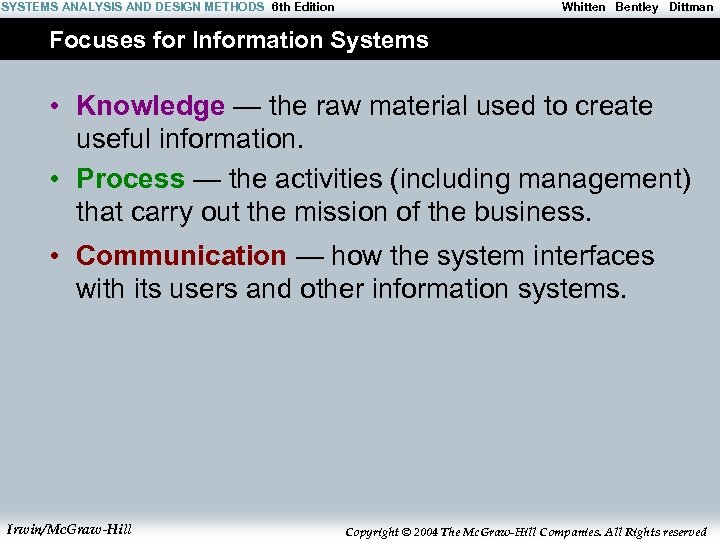 SYSTEMS ANALYSIS AND DESIGN METHODS 6th Edition Whitten Bentley Dittman

Focuses for Information Systems

• Knowledge — the raw material used to create useful information.

• Process — the activities (including management) that carry out the mission of the business.

• Communication — how the system interfaces with its users and other information systems.

Irwin/McGraw-Hill

Copyright © 2004 The McGraw-Hill Companies. All Rights reserved